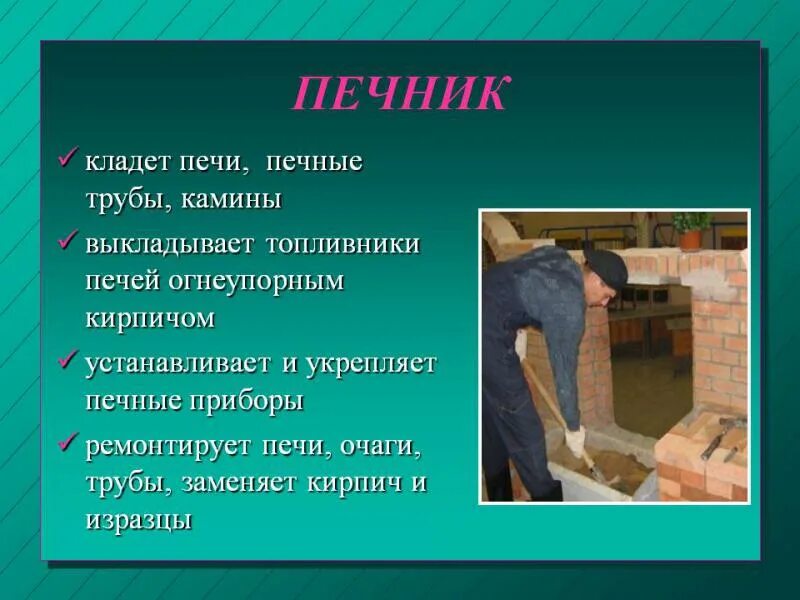 ПЕЧНИК

✓ кладет печи, печные трубы, камины

✓ выкладывает топливники печей огнеупорным кирпичом

✓ устанавливает и укрепляет печные приборы

✓ ремонтирует печи, очаги, трубы, заменяет кирпич и изразцы